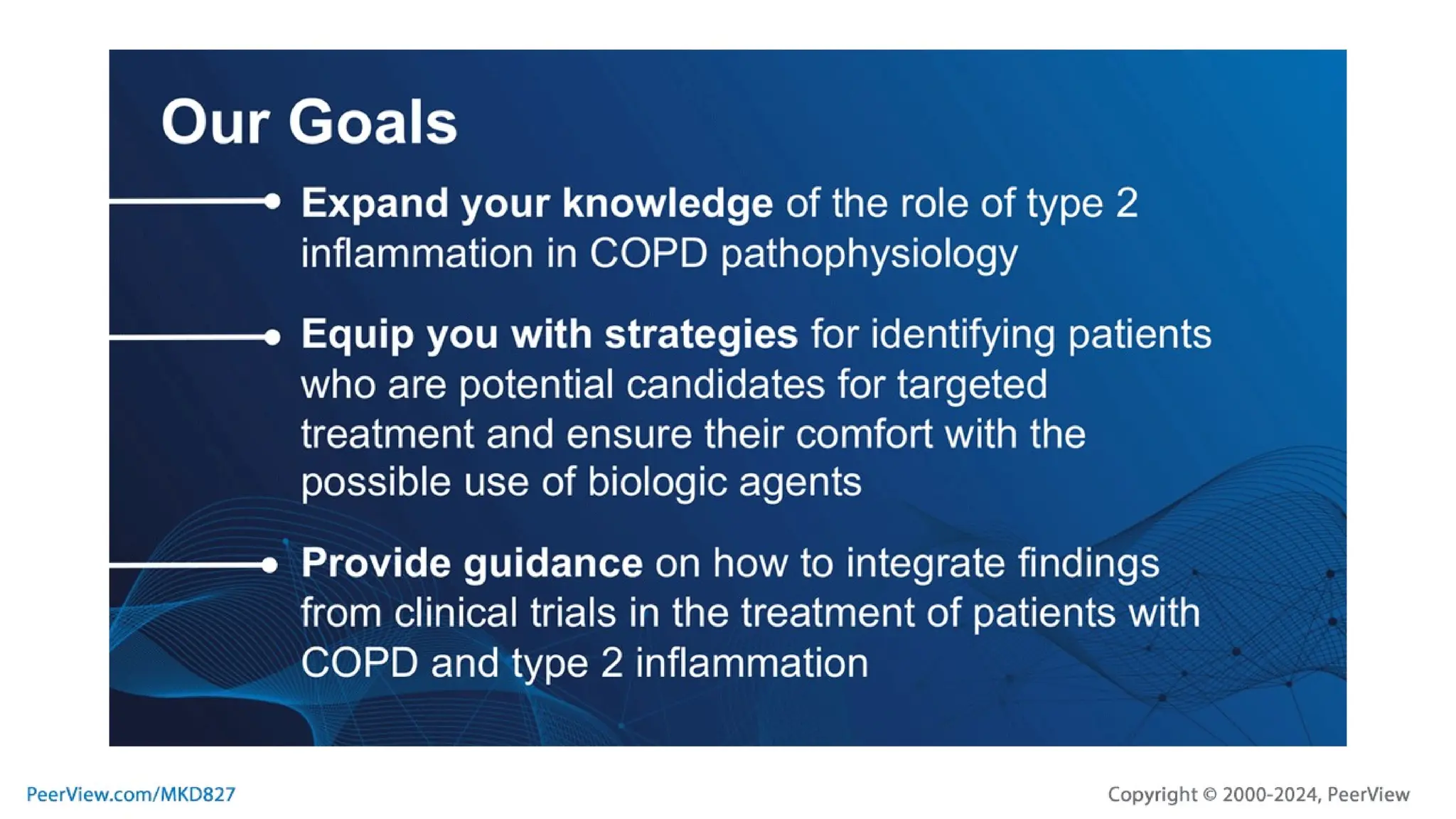 Our Goals

Expand your knowledge of the role of type 2 inflammation in COPD pathophysiology

Equip you with strategies for identifying patients who are potential candidates for targeted treatment and ensure their comfort with the possible use of biologic agents

Provide guidance on how to integrate findings from clinical trials in the treatment of patients with COPD and type 2 inflammation

PeerView.com/MKD827

Copyright © 2000-2024, PeerView